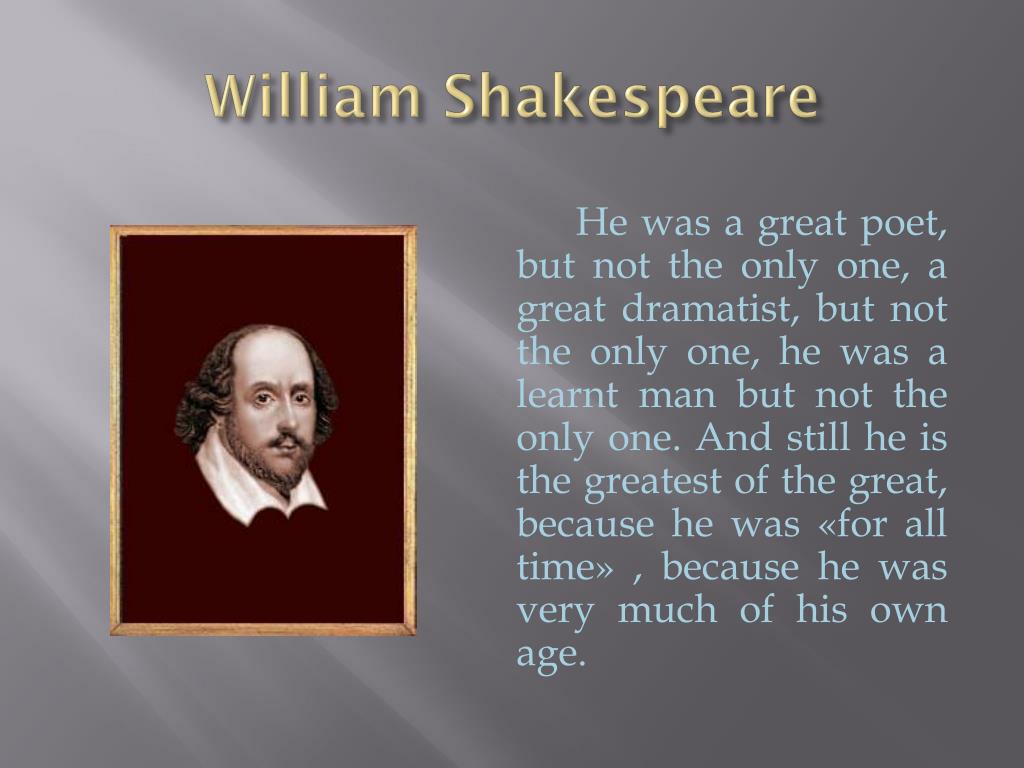 William Shakespeare

He was a great poet, but not the only one, a great dramatist, but not the only one, he was a learnt man but not the only one. And still he is the greatest of the great, because he was «for all time» , because he was very much of his own age.